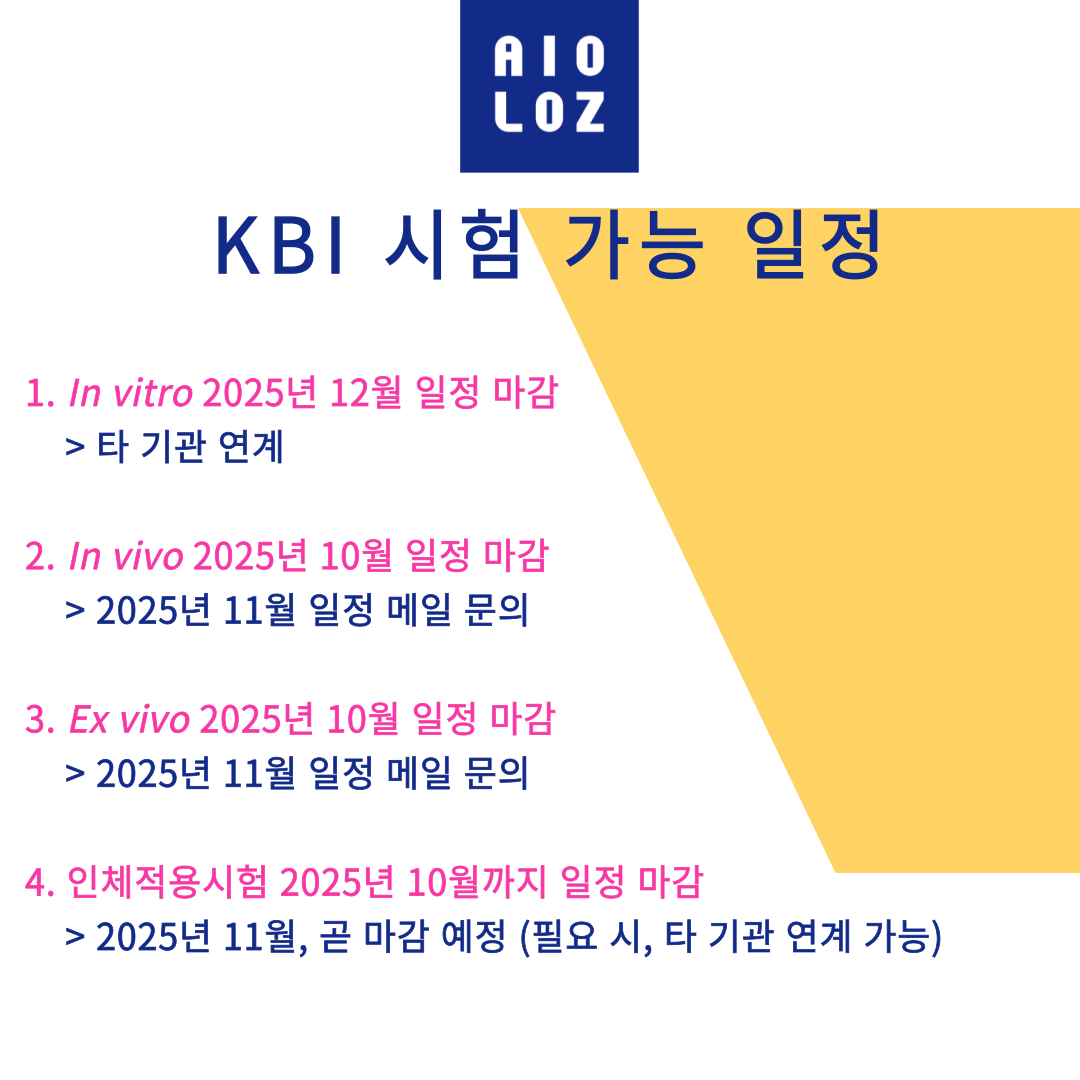 AIO
LOZ

KBI 시험 가능 일정

1. In vitro 2025년 12월 일정 마감
> 타 기관 연계

2. In vivo 2025년 10월 일정 마감
> 2025년 11월 일정 메일 문의

3. Ex vivo 2025년 10월 일정 마감
> 2025년 11월 일정 메일 문의

4. 인체적용시험 2025년 10월까지 일정 마감
> 2025년 11월, 곧 마감 예정 (필요 시, 타 기관 연계 가능)